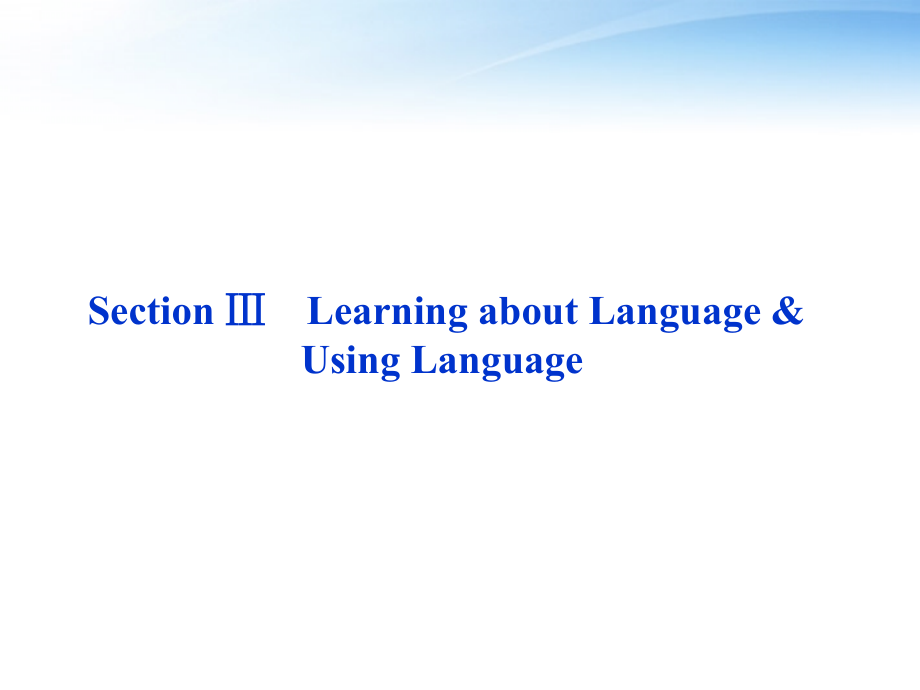 Section Ⅲ　Learning about Language & Using Language